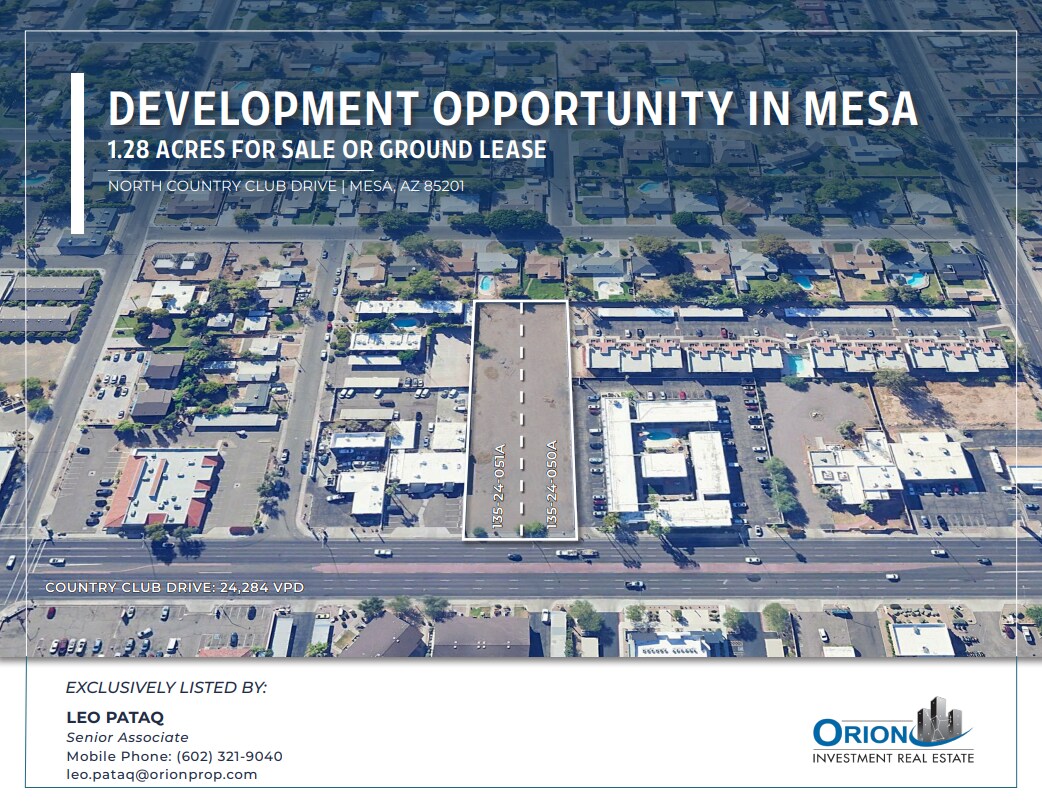 DEVELOPMENT OPPORTUNITY IN MESA

1.28 ACRES FOR SALE OR GROUND LEASE

NORTH COUNTRY CLUB DRIVE | MESA, AZ 85201

135-24-051A

135-24-050A

COUNTRY CLUB DRIVE: 24,284 VPD

EXCLUSIVELY LISTED BY:

LEO PATAQ
Senior Associate
Mobile Phone: (602) 321-9040
leo.pataq@orionprop.com

ORION
INVESTMENT REAL ESTATE